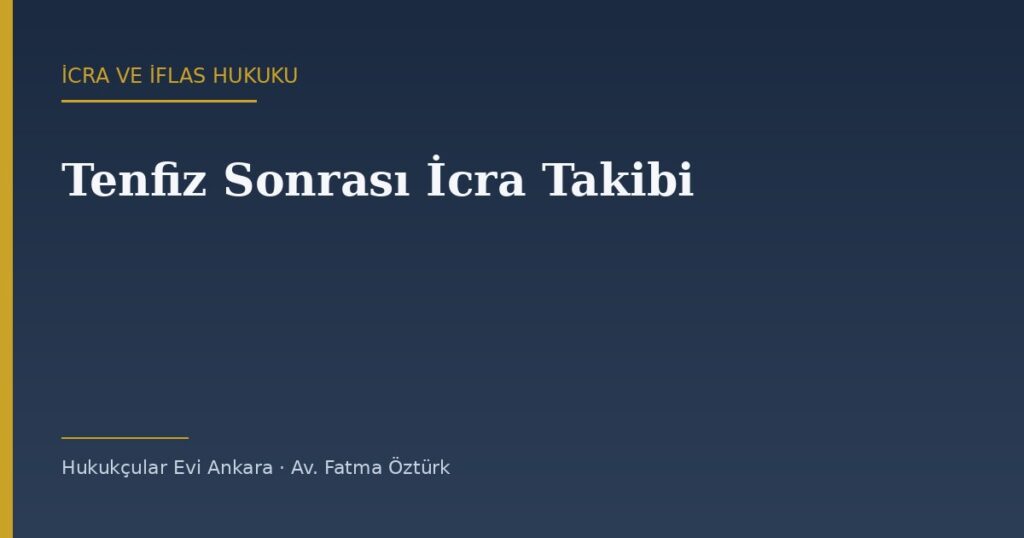 İCRA VE İFLAS HUKUKU

Tenfiz Sonrası İcra Takibi

Hukukçular Evi Ankara · Av. Fatma Öztürk